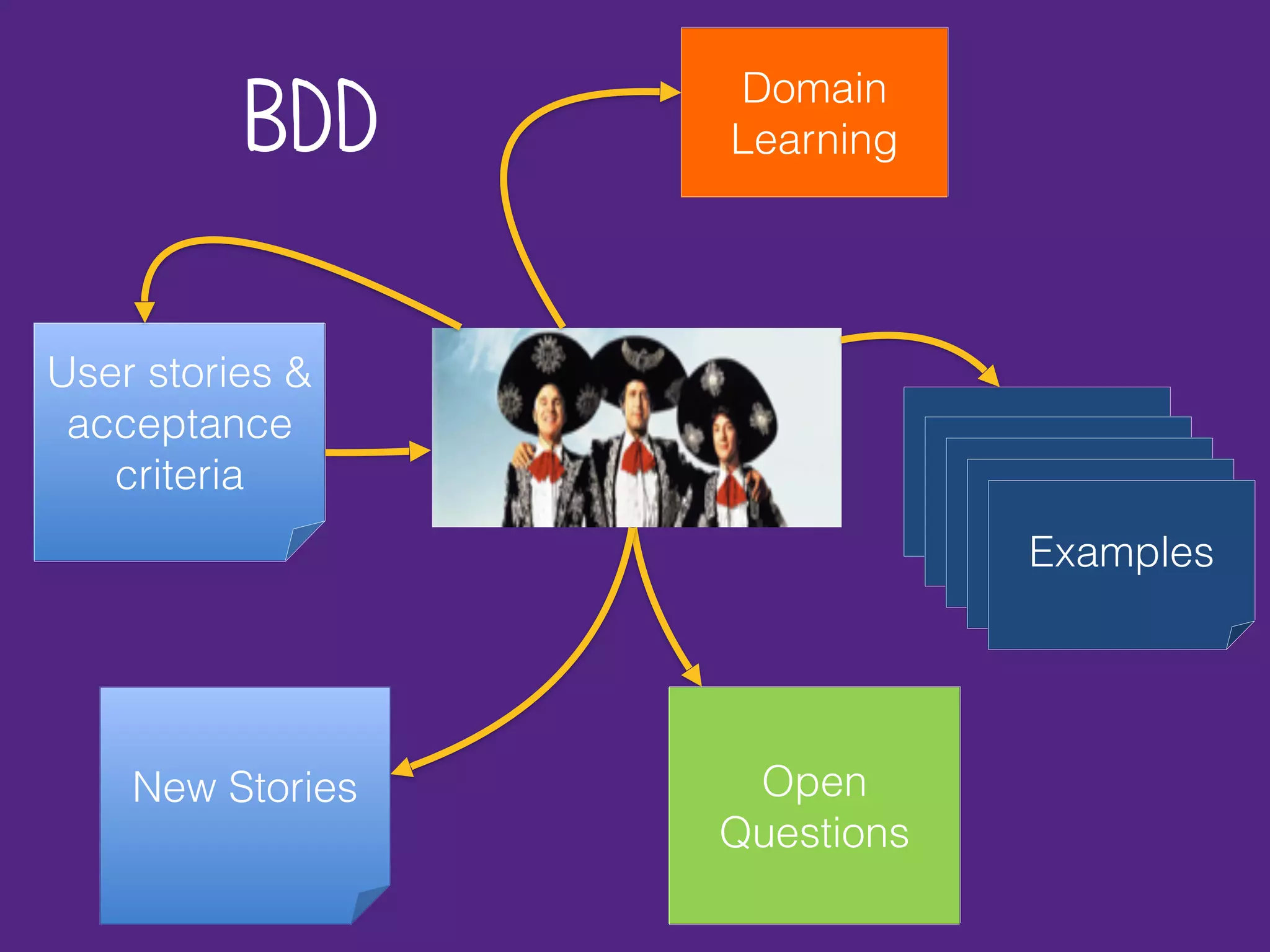 BDD

Domain Learning

User stories & acceptance criteria

Examples

New Stories

Open Questions